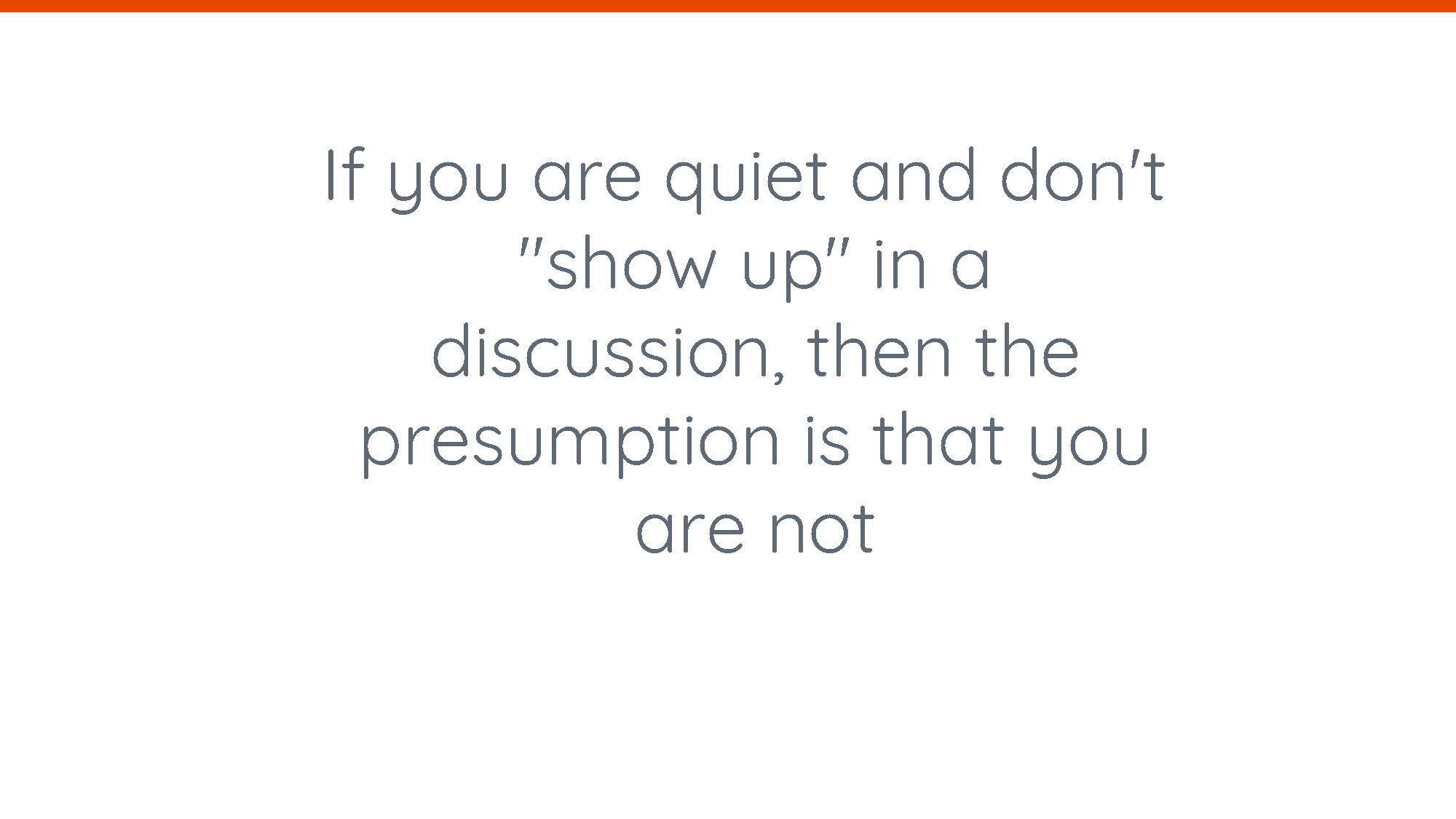 If you are quiet and don't "show up" in a discussion, then the presumption is that you are not